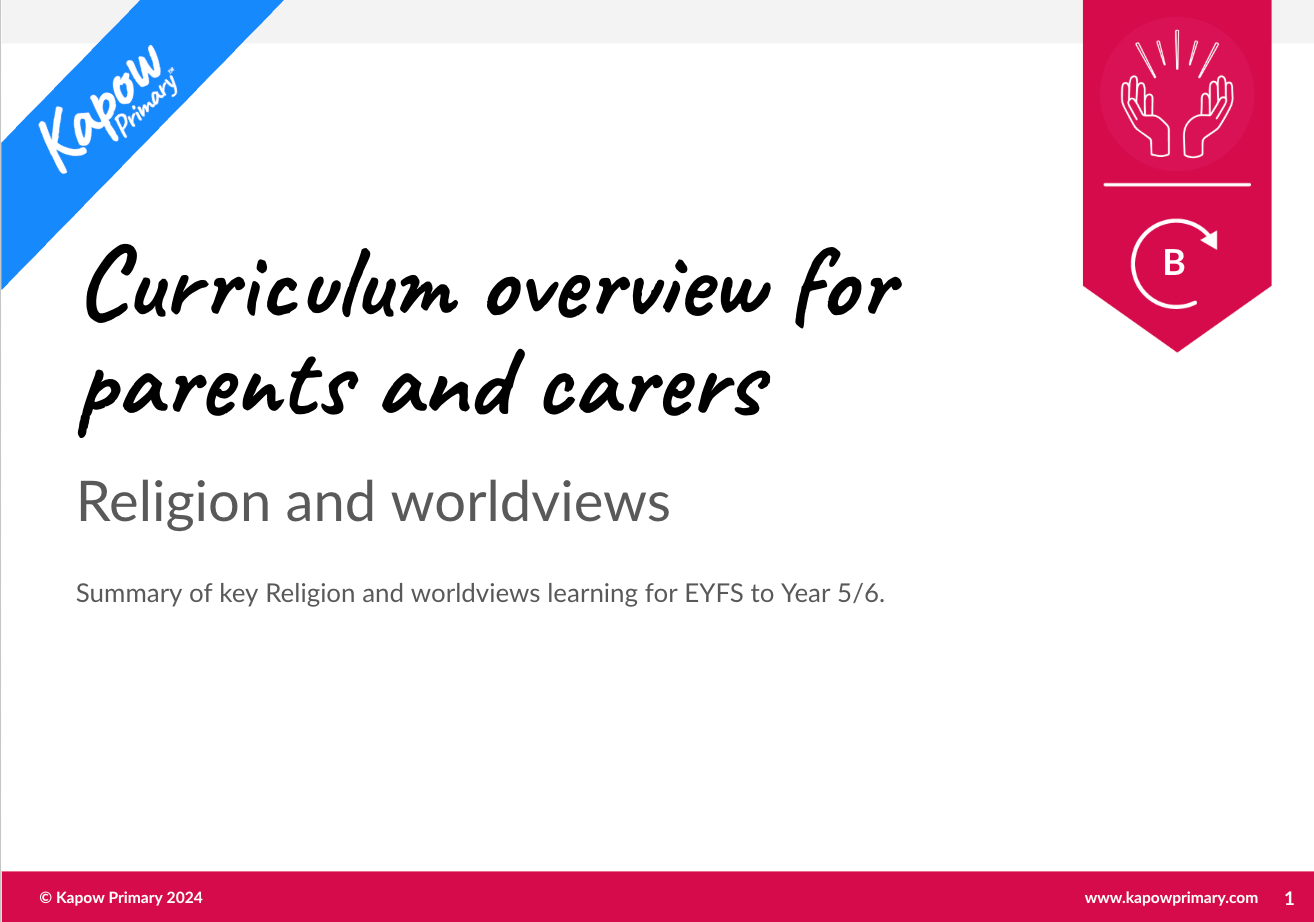 Kapow Primary™

B

Curriculum overview for parents and carers

Religion and worldviews

Summary of key Religion and worldviews learning for EYFS to Year 5/6.

© Kapow Primary 2024

www.kapowprimary.com 1